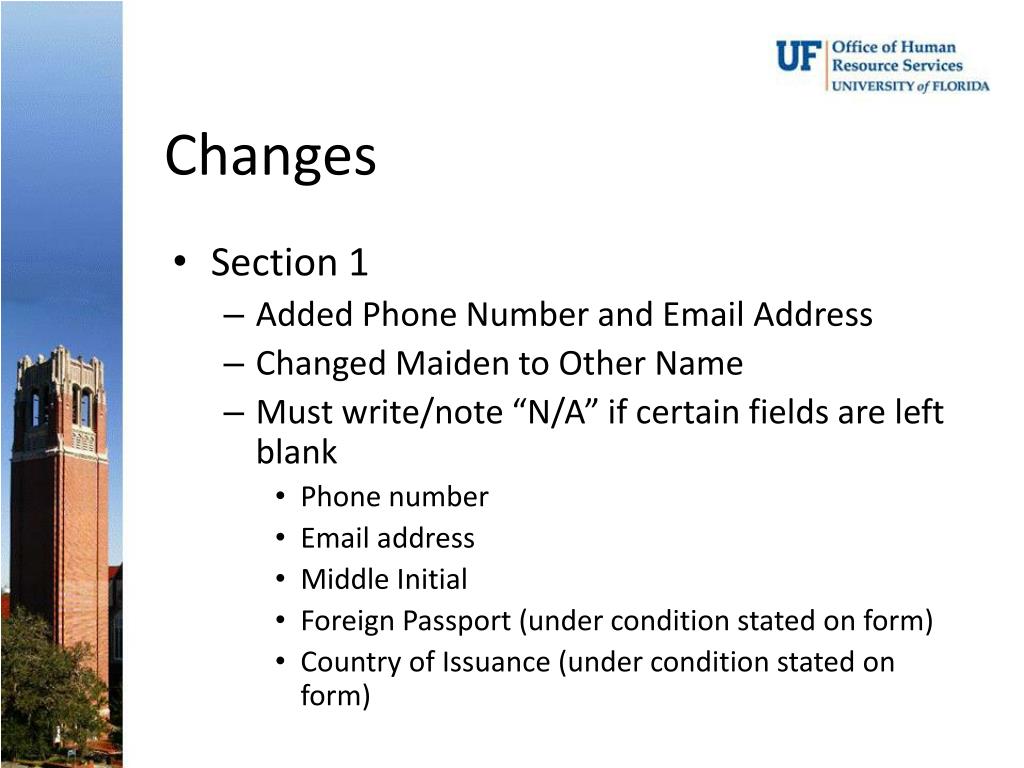 UF Office of Human Resource Services UNIVERSITY of FLORIDA

Changes

• Section 1
– Added Phone Number and Email Address
– Changed Maiden to Other Name
– Must write/note “N/A” if certain fields are left blank
• Phone number
• Email address
• Middle Initial
• Foreign Passport (under condition stated on form)
• Country of Issuance (under condition stated on form)